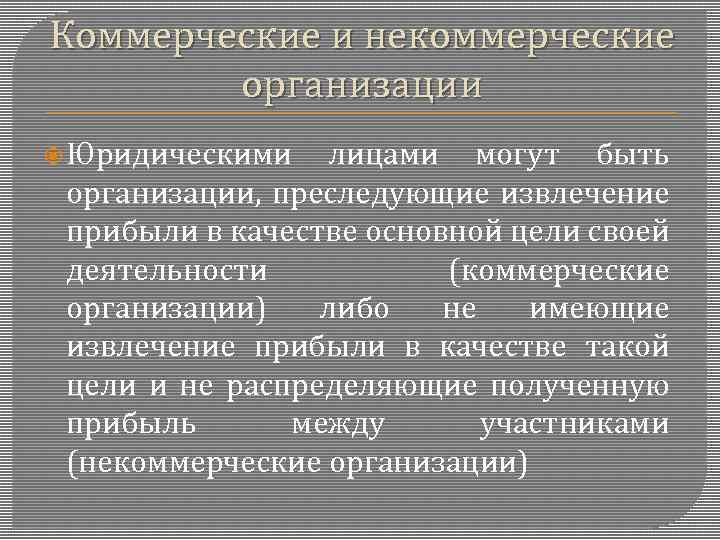 Коммерческие и некоммерческие организации

Юридическими лицами могут быть организации, преследующие извлечение прибыли в качестве основной цели своей деятельности (коммерческие организации) либо не имеющие извлечение прибыли в качестве такой цели и не распределяющие полученную прибыль между участниками (некоммерческие организации)